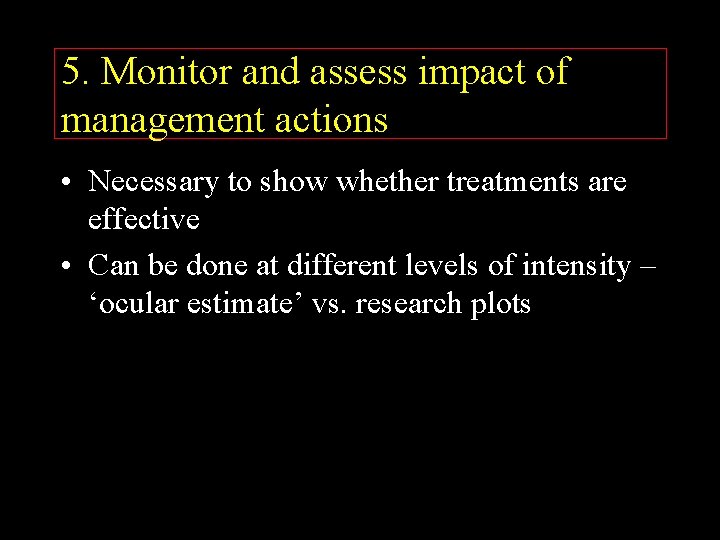 5. Monitor and assess impact of management actions

• Necessary to show whether treatments are effective

• Can be done at different levels of intensity – ‘ocular estimate’ vs. research plots